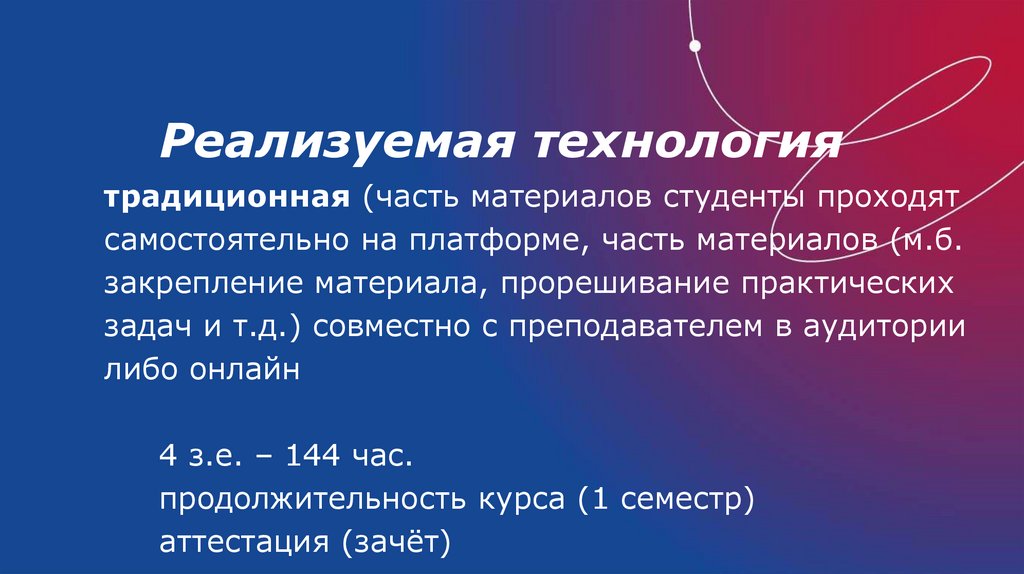 Реализуемая технология

традиционная (часть материалов студенты проходят самостоятельно на платформе, часть материалов (м.б. закрепление материала, прорешивание практических задач и т.д.) совместно с преподавателем в аудитории либо онлайн

4 з.е. – 144 час.
продолжительность курса (1 семестр)
аттестация (зачёт)